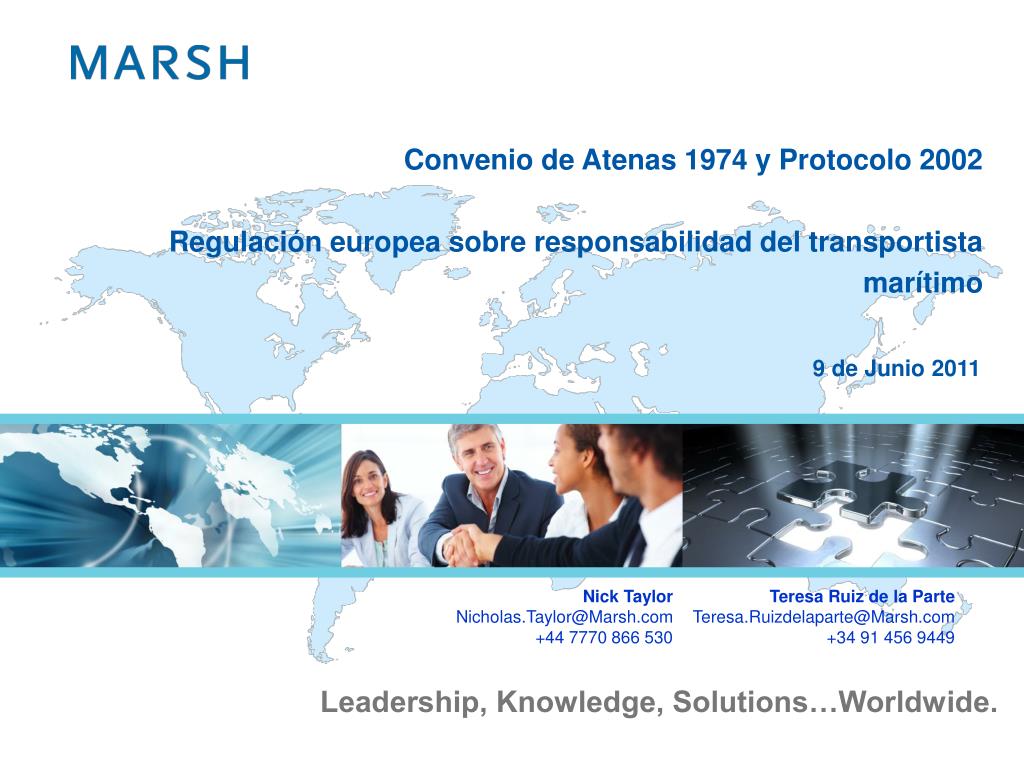 MARSH

Convenio de Atenas 1974 y Protocolo 2002

Regulación europea sobre responsabilidad del transportista marítimo

9 de Junio 2011

Nick Taylor
Nicholas.Taylor@Marsh.com
+44 7770 866 530

Teresa Ruiz de la Parte
Teresa.Ruizdelaparte@Marsh.com
+34 91 456 9449

Leadership, Knowledge, Solutions…Worldwide.